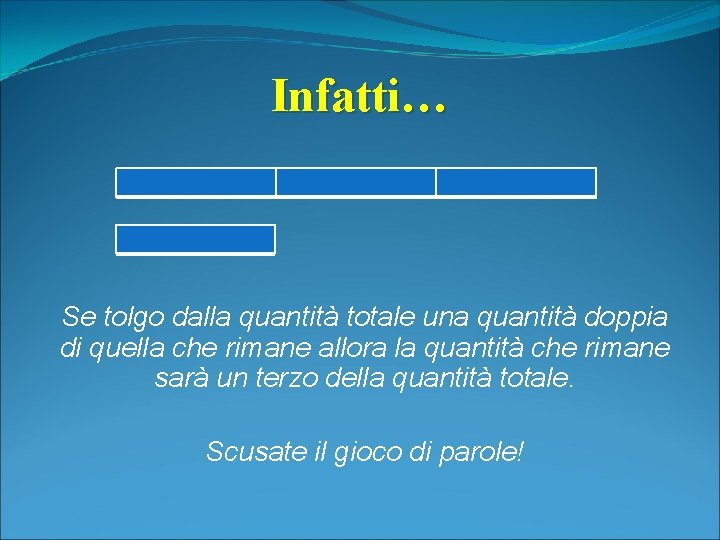 Infatti…

Se tolgo dalla quantità totale una quantità doppia di quella che rimane allora la quantità che rimane sarà un terzo della quantità totale.

Scusate il gioco di parole!